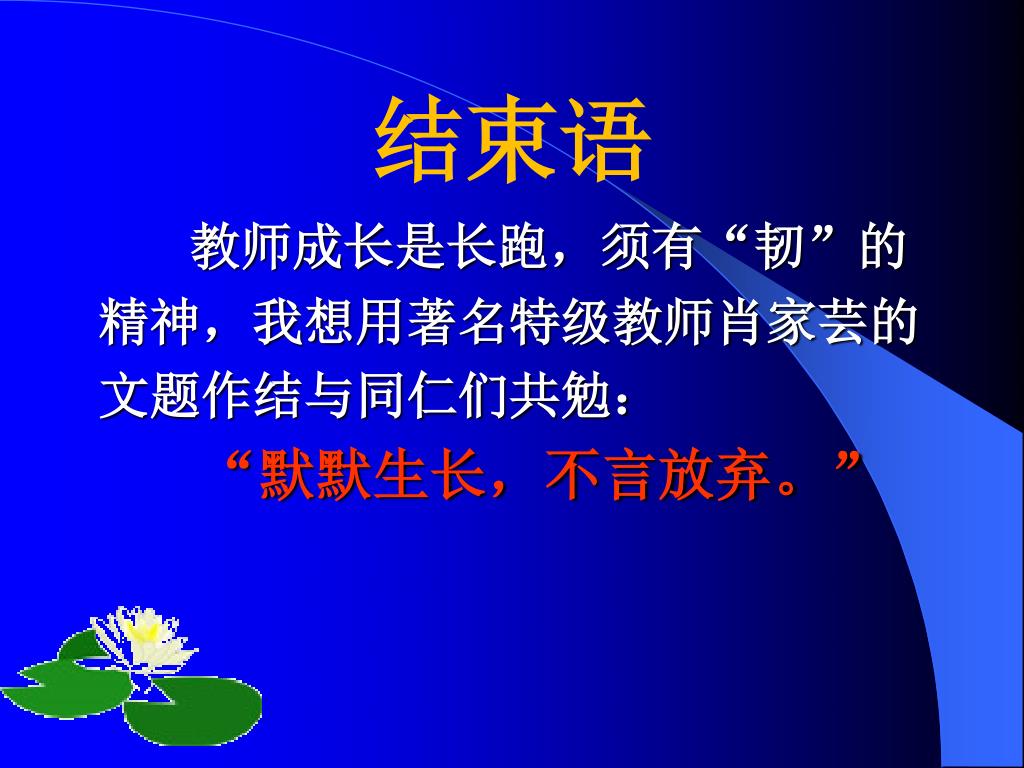 结束语

教师成长是长跑，须有“韧”的精神，我想用著名特级教师肖家芸的文题作结与同仁们共勉：

“默默生长，不言放弃。”